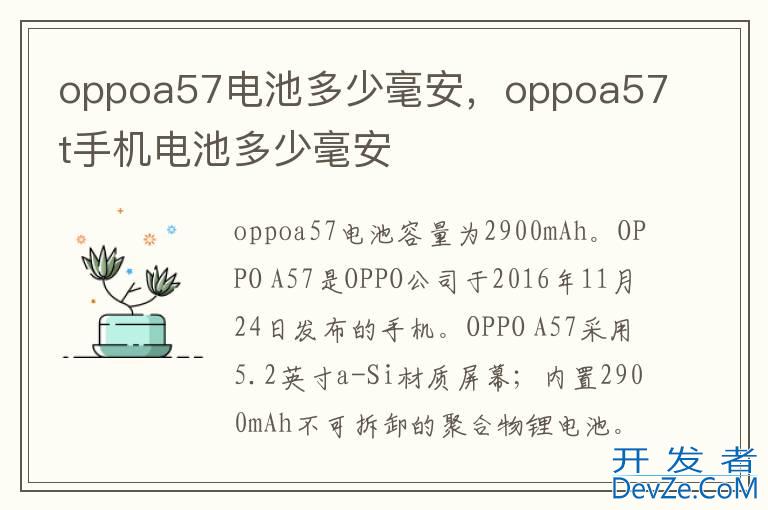 oppoa57电池多少毫安，oppoa57t手机电池多少毫安

oppoa57电池容量为2900mAh。OPPO A57是OPPO公司于2016年11月24日发布的手机。OPPO A57采用5.2英寸a-Si材质屏幕；内置2900mAh不可拆卸的聚合物锂电池。

开发者
DevZe.CoM